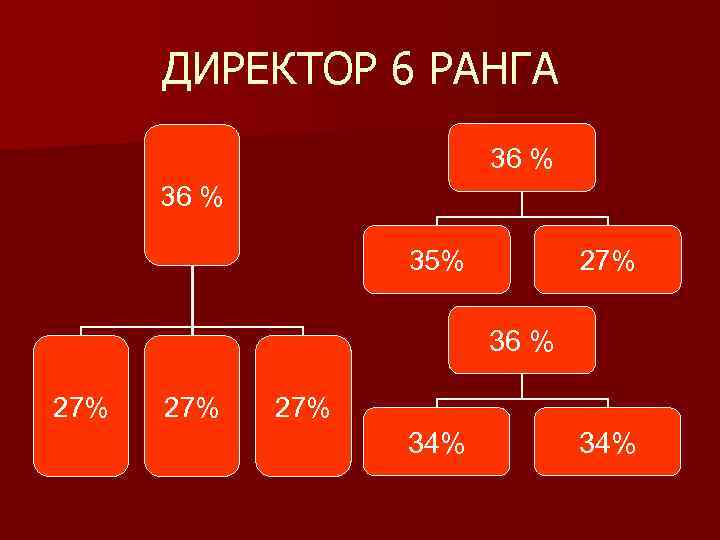 ДИРЕКТОР 6 РАНГА

36 %

27%

27%

27%

36 %

35%

27%

36 %

34%

34%